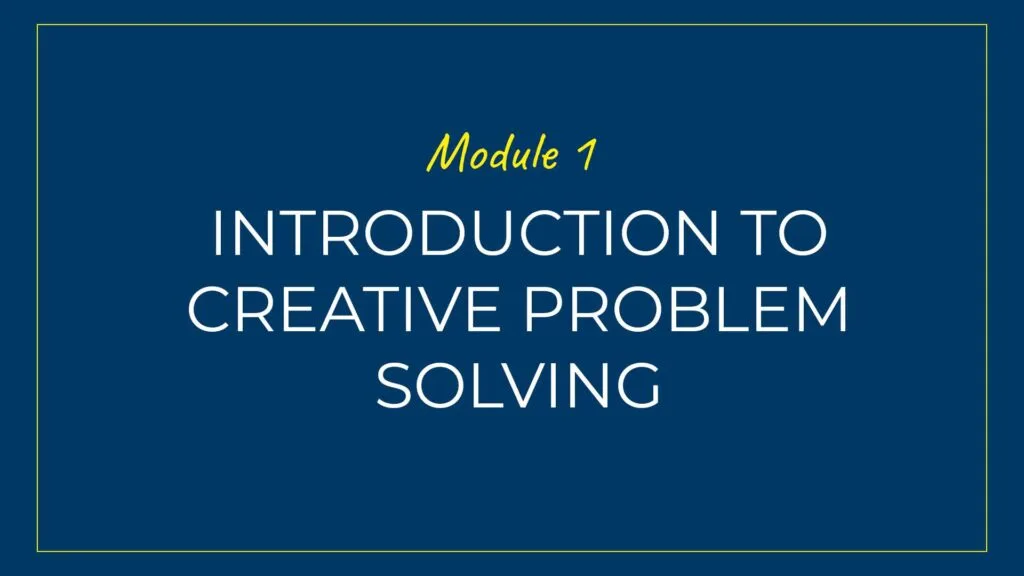 Module 1

INTRODUCTION TO CREATIVE PROBLEM SOLVING